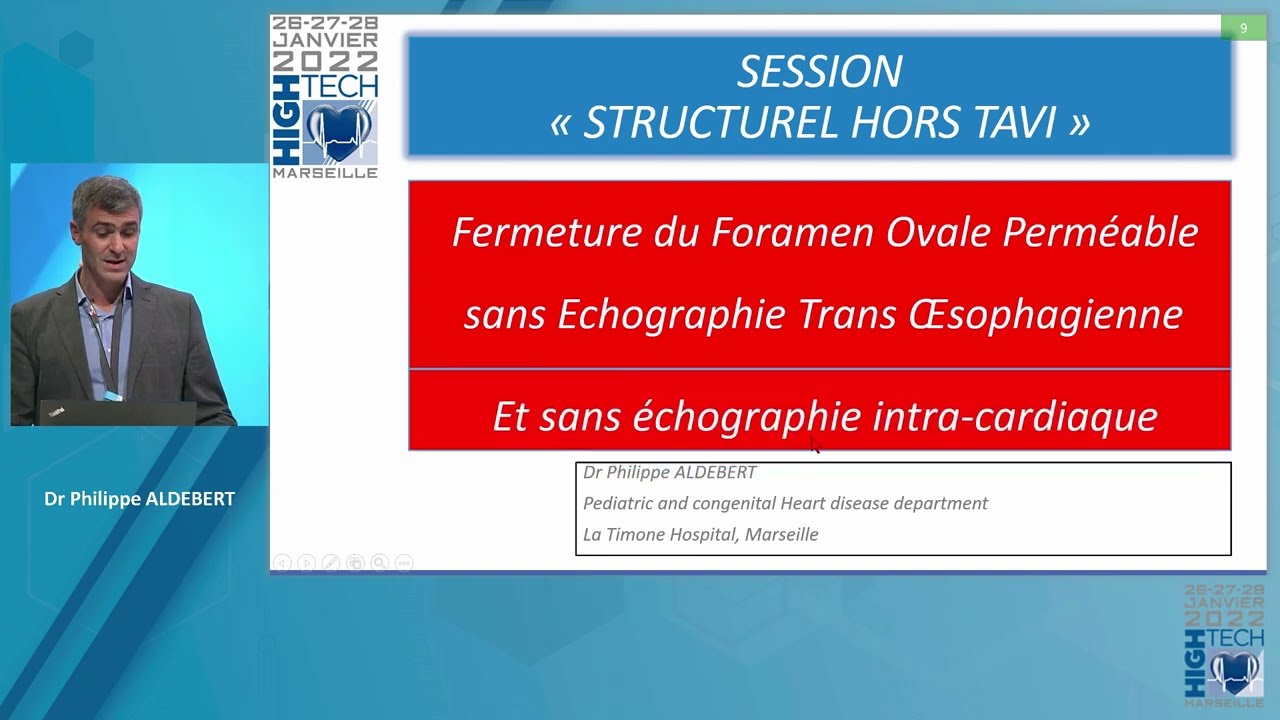 26-27-28
JANVIER
2022
HIGH TECH
MARSEILLE

9

SESSION
« STRUCTUREL HORS TAVI »

Fermeture du Foramen Ovale Perméable
sans Echographie Trans Œsophagienne

Et sans échographie intra-cardiaque

Dr Philippe ALDEBERT
Pediatric and congenital Heart disease department
La Timone Hospital, Marseille

Dr Philippe ALDEBERT

26-27-28
JANVIER
2022
HIGH TECH
MARSEILLE